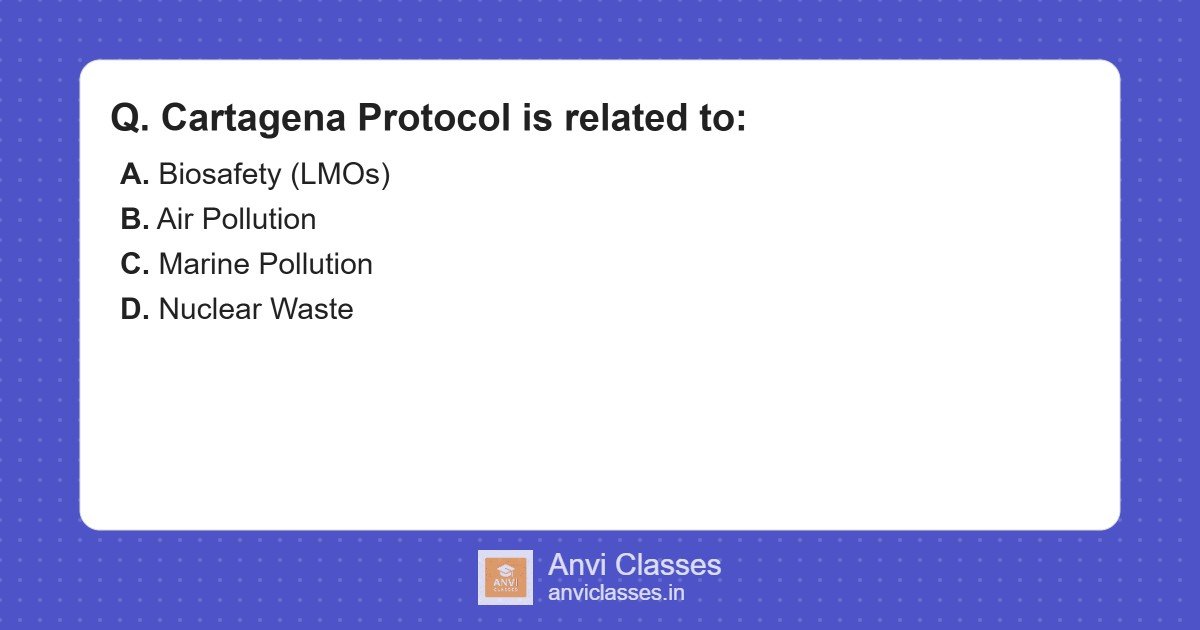 Q. Cartagena Protocol is related to:

A. Biosafety (LMOs)
B. Air Pollution
C. Marine Pollution
D. Nuclear Waste

ANVI CLASSES

Anvi Classes
anviclasses.in